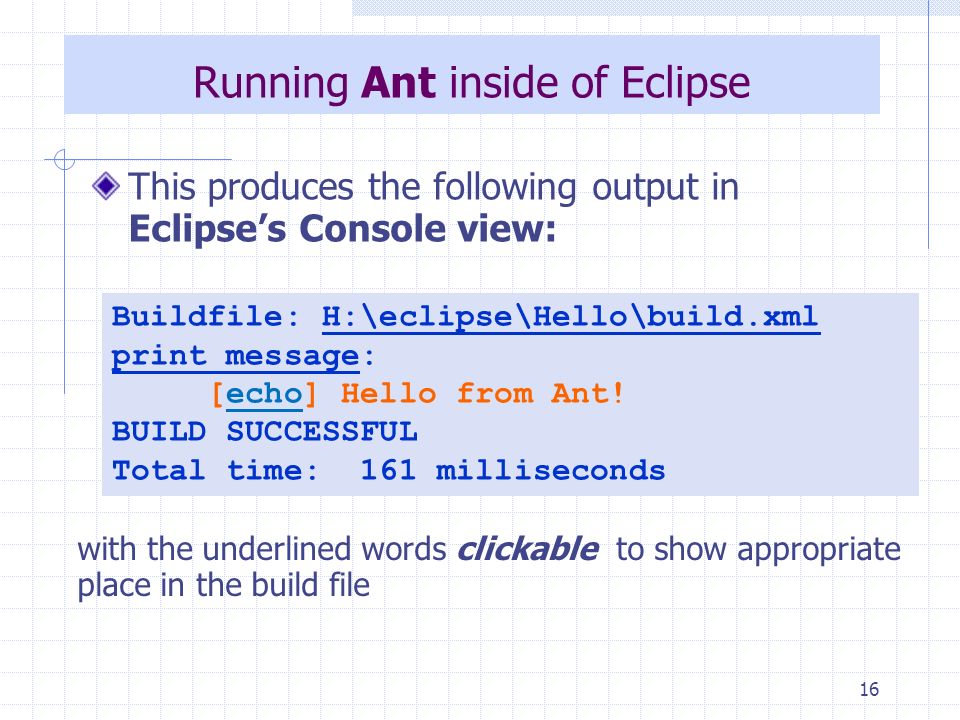 Running Ant inside of Eclipse

This produces the following output in Eclipse's Console view:

Buildfile: H:\eclipse\Hello\build.xml
print message:
[echo] Hello from Ant!
BUILD SUCCESSFUL
Total time: 161 milliseconds

with the underlined words clickable to show appropriate place in the build file

16